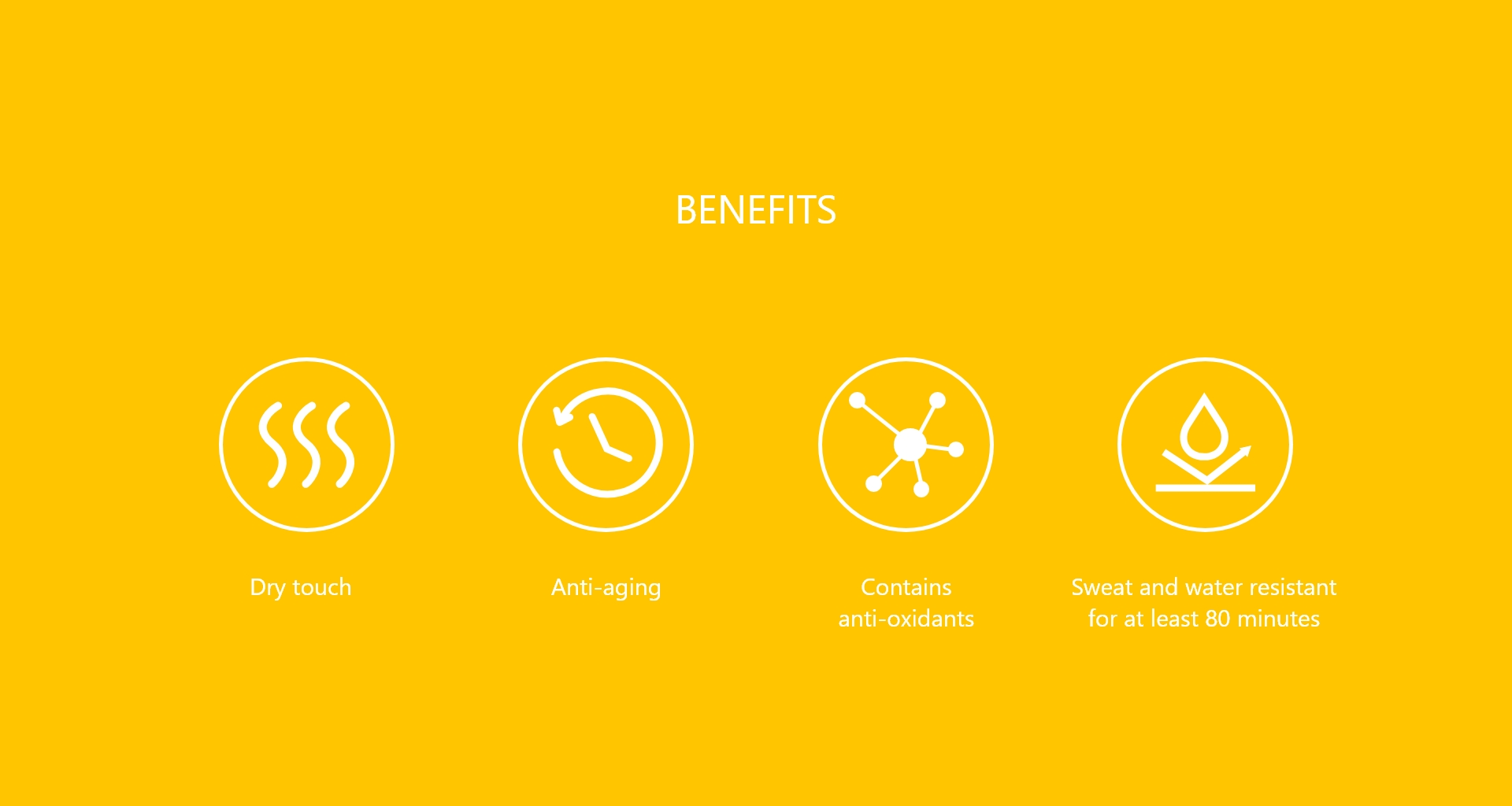 BENEFITS

Dry touch

Anti-aging

Contains anti-oxidants

Sweat and water resistant for at least 80 minutes